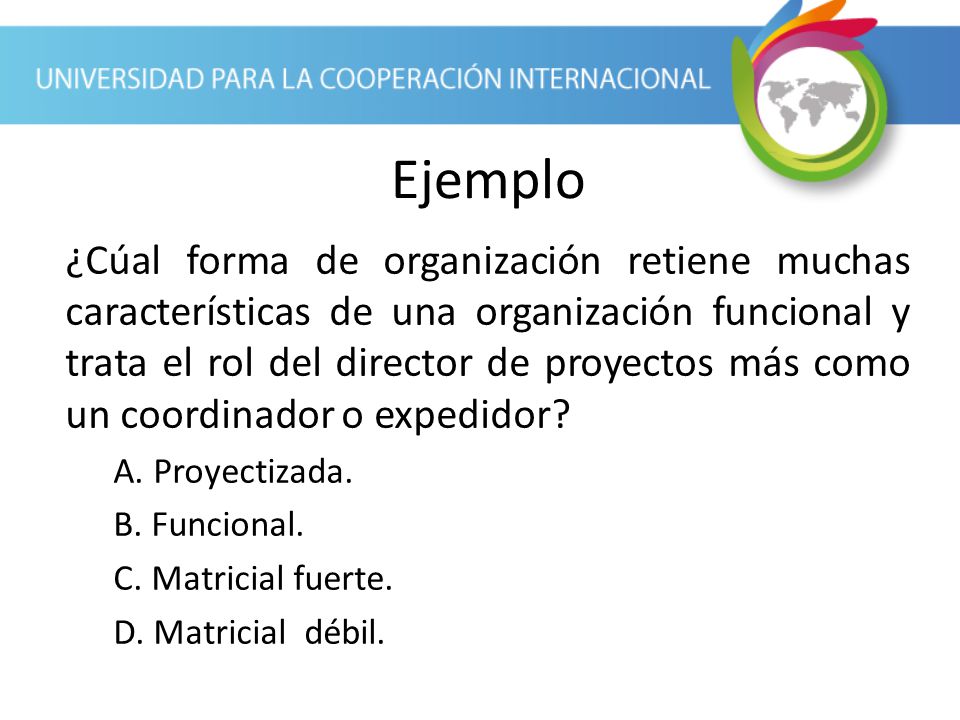 UNIVERSIDAD PARA LA COOPERACIÓN INTERNACIONAL

Ejemplo

¿Cúal forma de organización retiene muchas características de una organización funcional y trata el rol del director de proyectos más como un coordinador o expedidor?

A. Proyectizada.

B. Funcional.

C. Matricial fuerte.

D. Matricial débil.